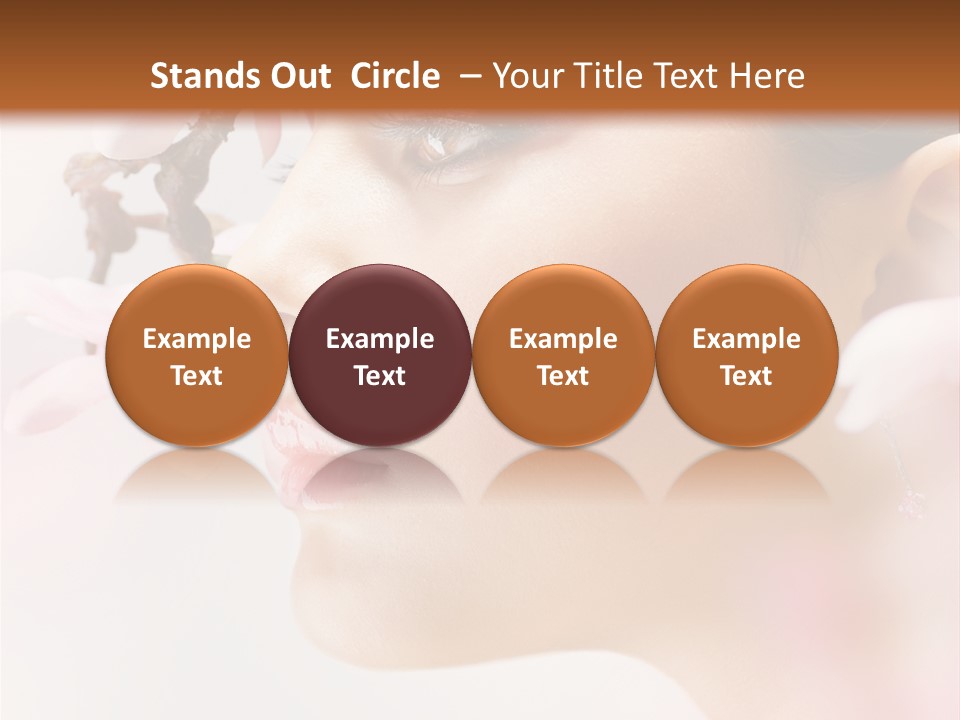 Stands Out Circle – Your Title Text Here

Example Text

Example Text

Example Text

Example Text